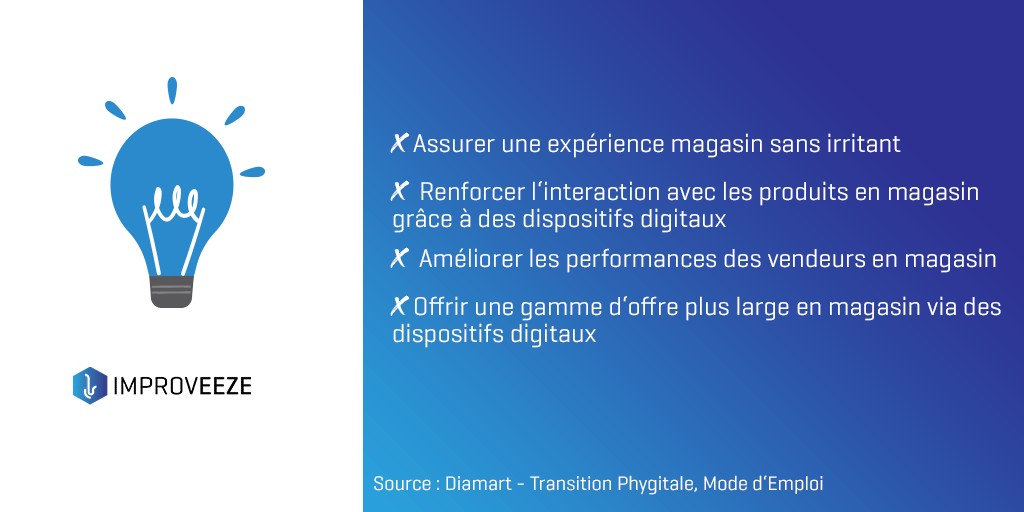 IMPROVEEZE

✗ Assurer une expérience magasin sans irritant

✗ Renforcer l'interaction avec les produits en magasin grâce à des dispositifs digitaux

✗ Améliorer les performances des vendeurs en magasin

✗ Offrir une gamme d'offre plus large en magasin via des dispositifs digitaux

Source : Diamart - Transition Phygitale, Mode d'Emploi